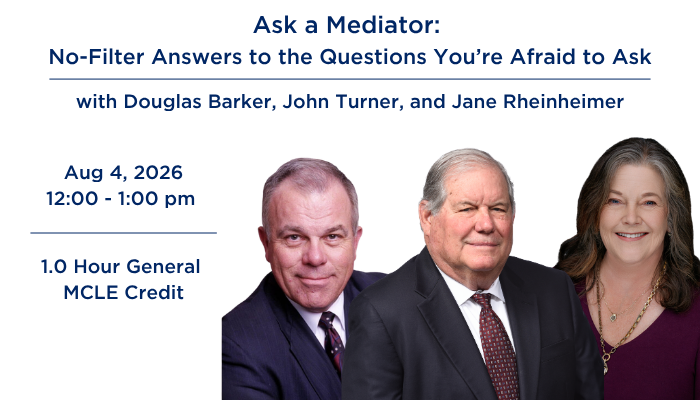 Ask a Mediator:
No-Filter Answers to the Questions You're Afraid to Ask

with Douglas Barker, John Turner, and Jane Rheinheimer

Aug 4, 2026
12:00 - 1:00 pm

1.0 Hour General MCLE Credit